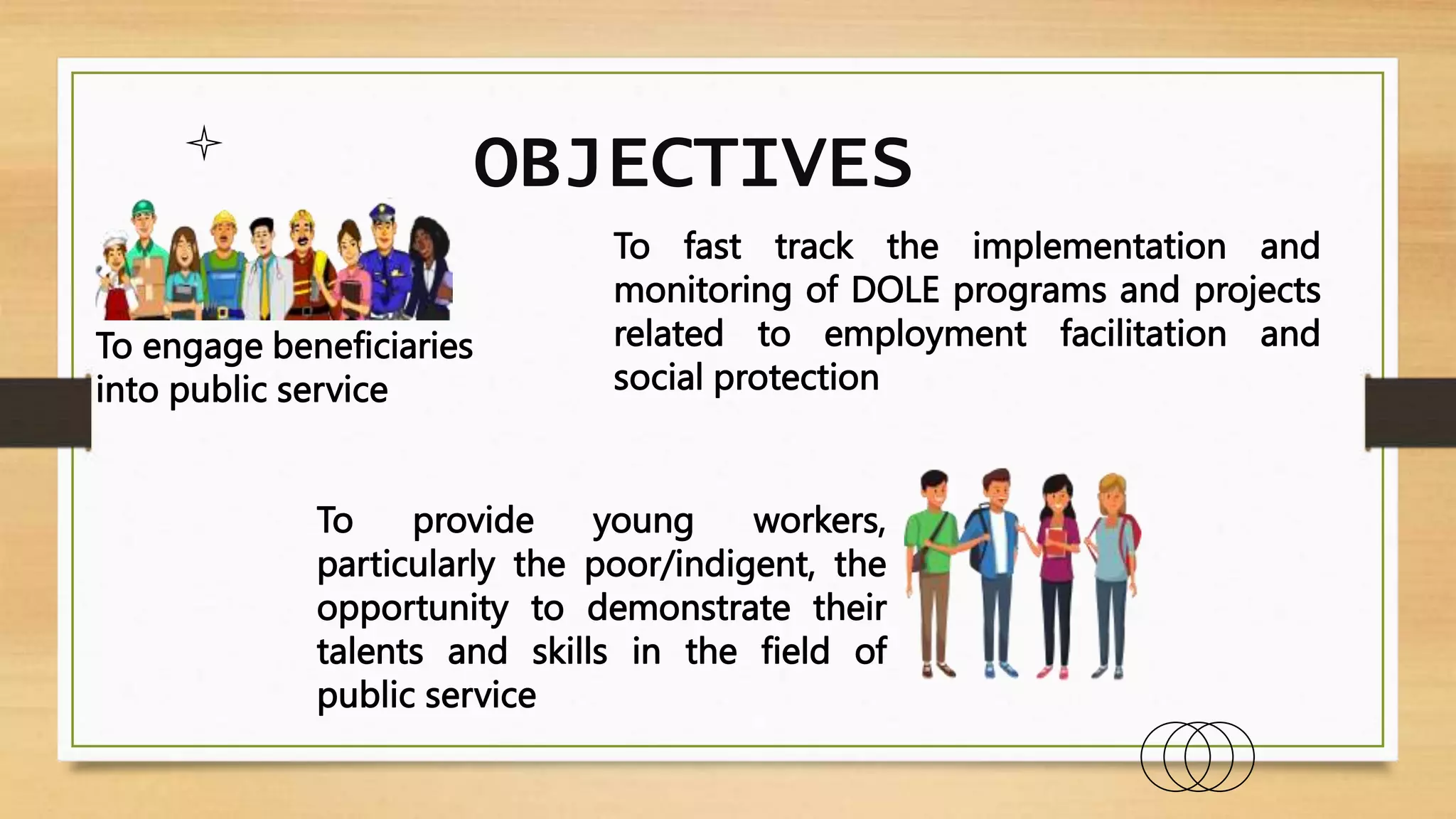 OBJECTIVES

To engage beneficiaries into public service

To fast track the implementation and monitoring of DOLE programs and projects related to employment facilitation and social protection

To provide young workers, particularly the poor/indigent, the opportunity to demonstrate their talents and skills in the field of public service